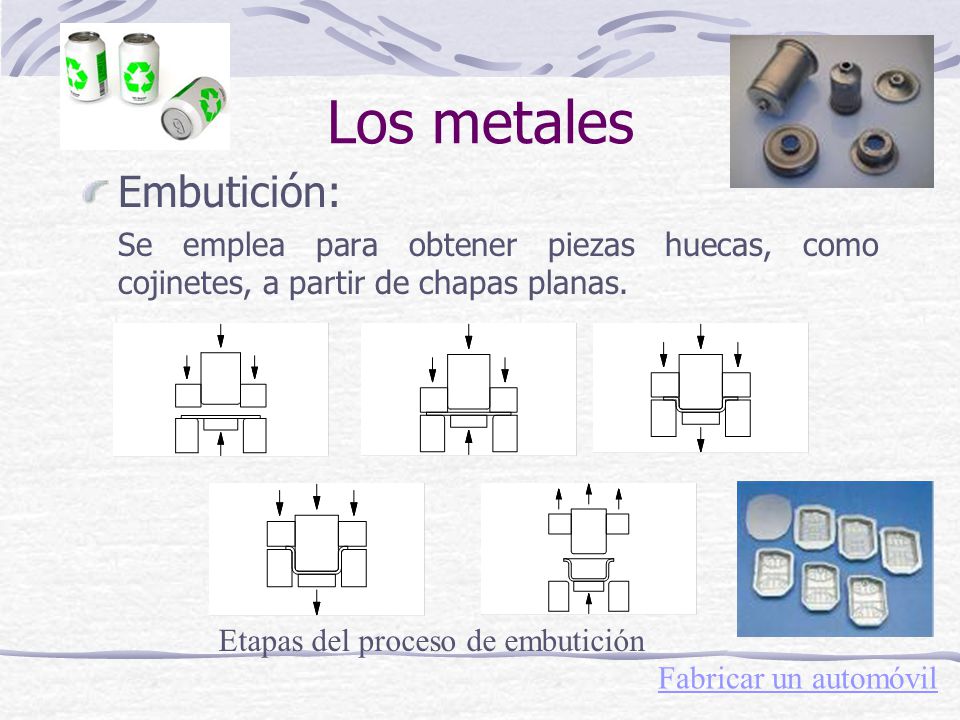 Los metales

Embutición:

Se emplea para obtener piezas huecas, como cojinetes, a partir de chapas planas.

Etapas del proceso de embutición

Fabricar un automóvil